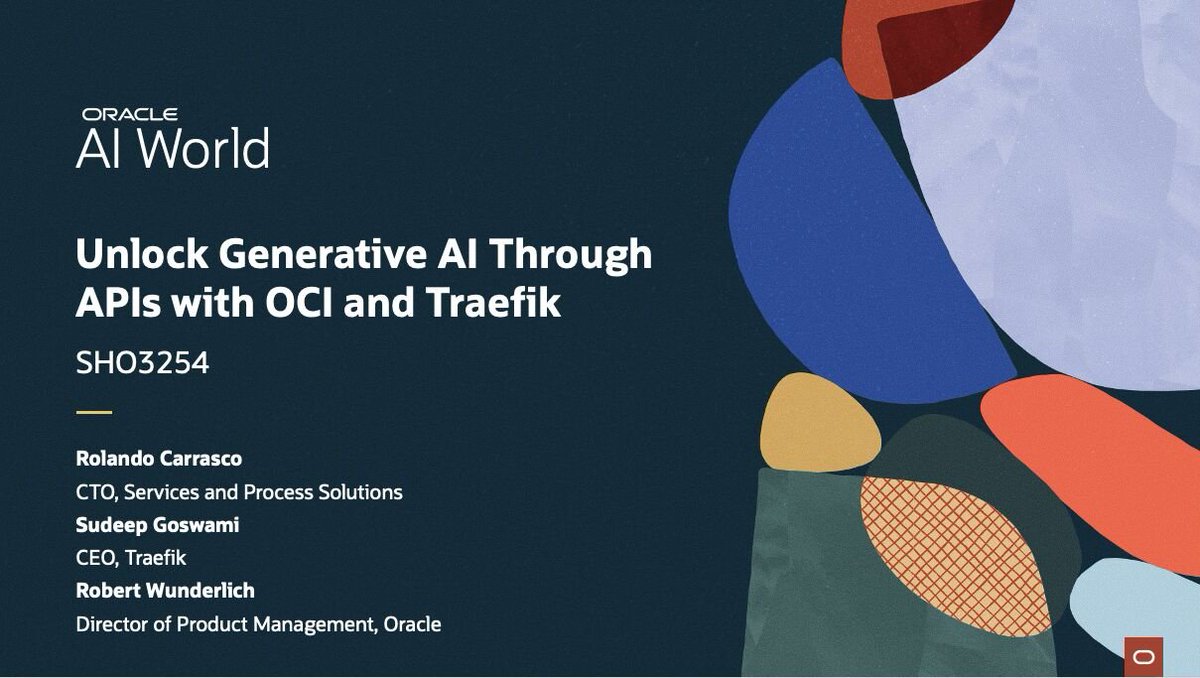 ORACLE
AI World

Unlock Generative AI Through APIs with OCI and Traefik

SHO3254

Rolando Carrasco
CTO, Services and Process Solutions
Sudeep Goswami
CEO, Traefik
Robert Wunderlich
Director of Product Management, Oracle